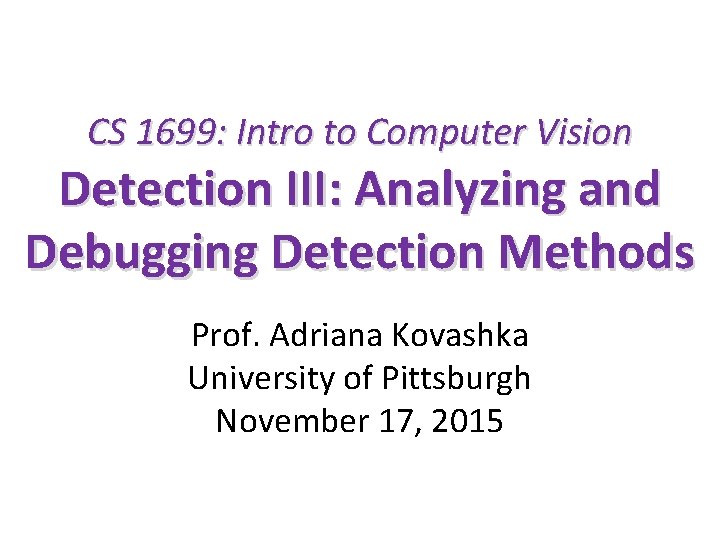 CS 1699: Intro to Computer Vision

Detection III: Analyzing and Debugging Detection Methods

Prof. Adriana Kovashka
University of Pittsburgh
November 17, 2015